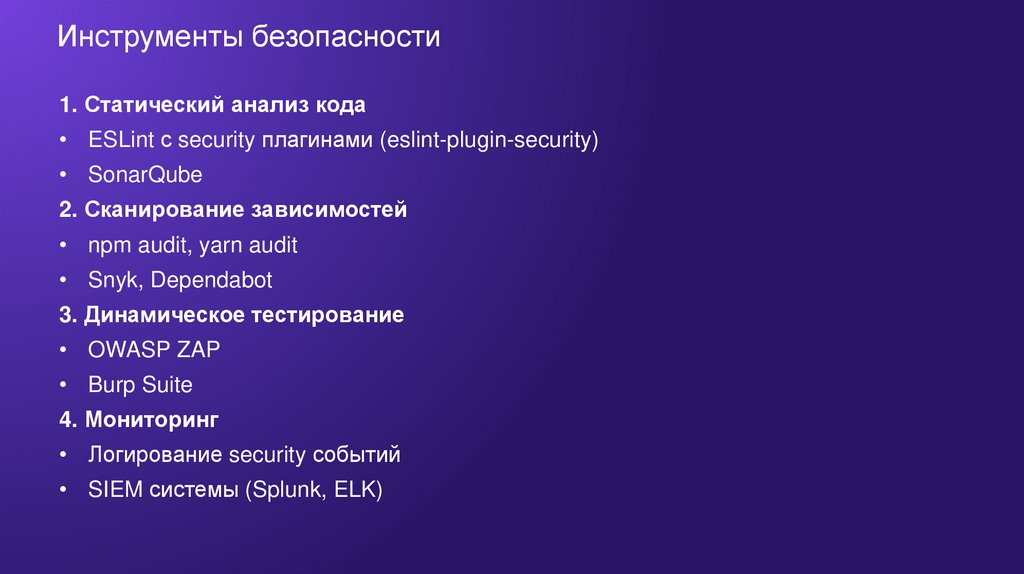 Инструменты безопасности

1. Статический анализ кода

• ESLint с security плагинами (eslint-plugin-security)

• SonarQube

2. Сканирование зависимостей

• npm audit, yarn audit

• Snyk, Dependabot

3. Динамическое тестирование

• OWASP ZAP

• Burp Suite

4. Мониторинг

• Логирование security событий

• SIEM системы (Splunk, ELK)